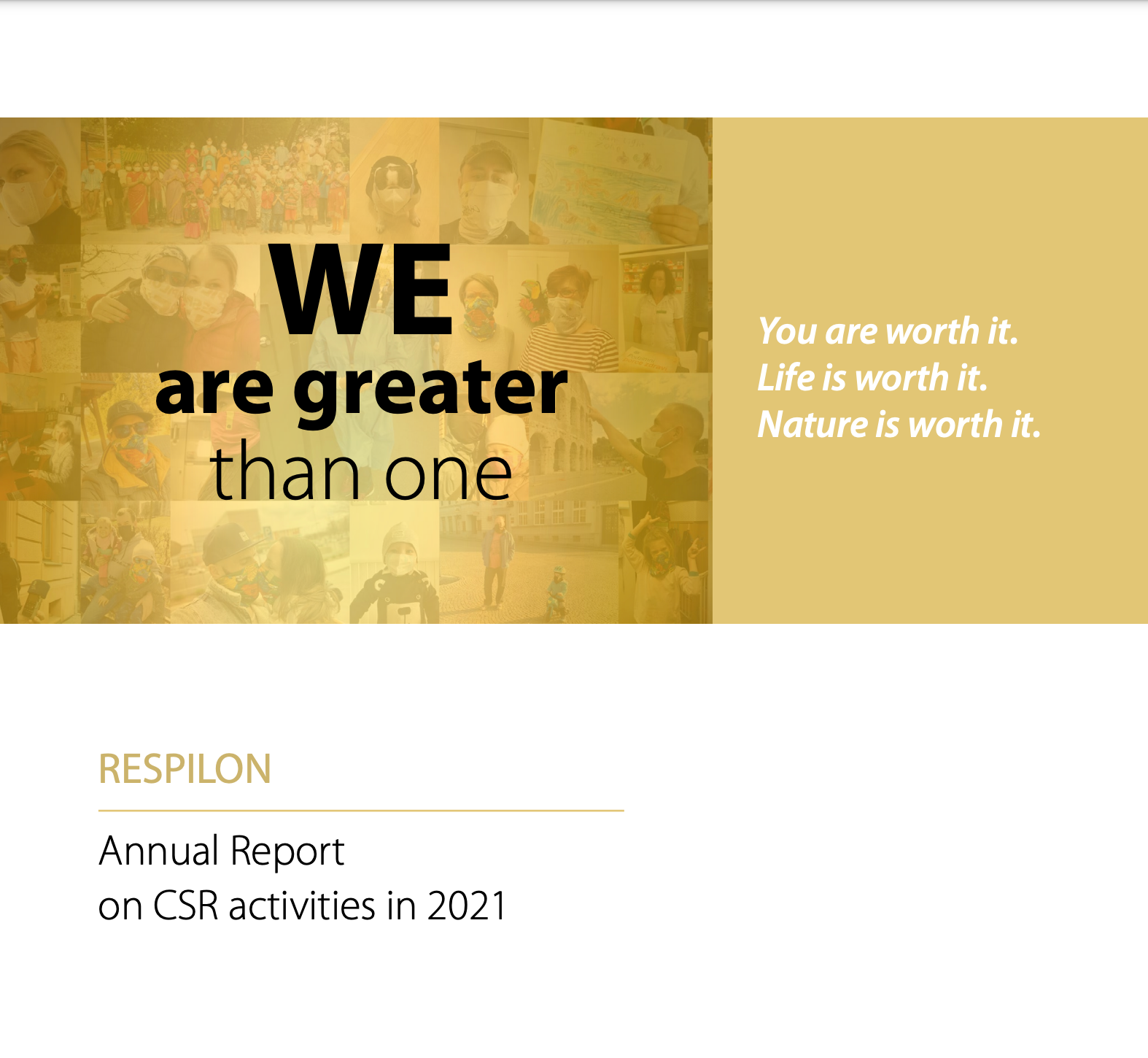 WE
are greater
than one

You are worth it.
Life is worth it.
Nature is worth it.

RESPILON

Annual Report
on CSR activities in 2021